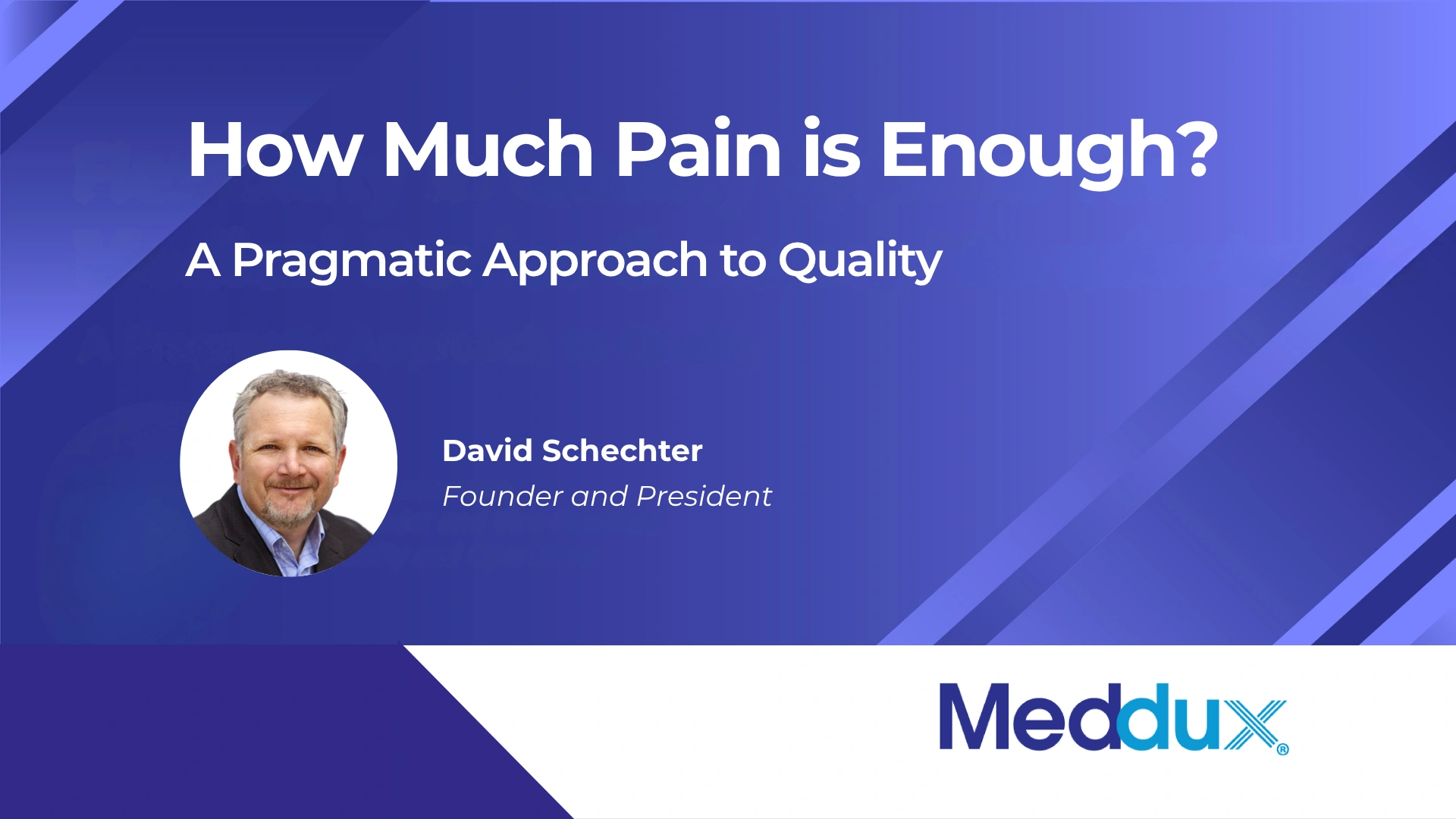 How Much Pain is Enough?

A Pragmatic Approach to Quality

David Schechter
Founder and President

Meddux®